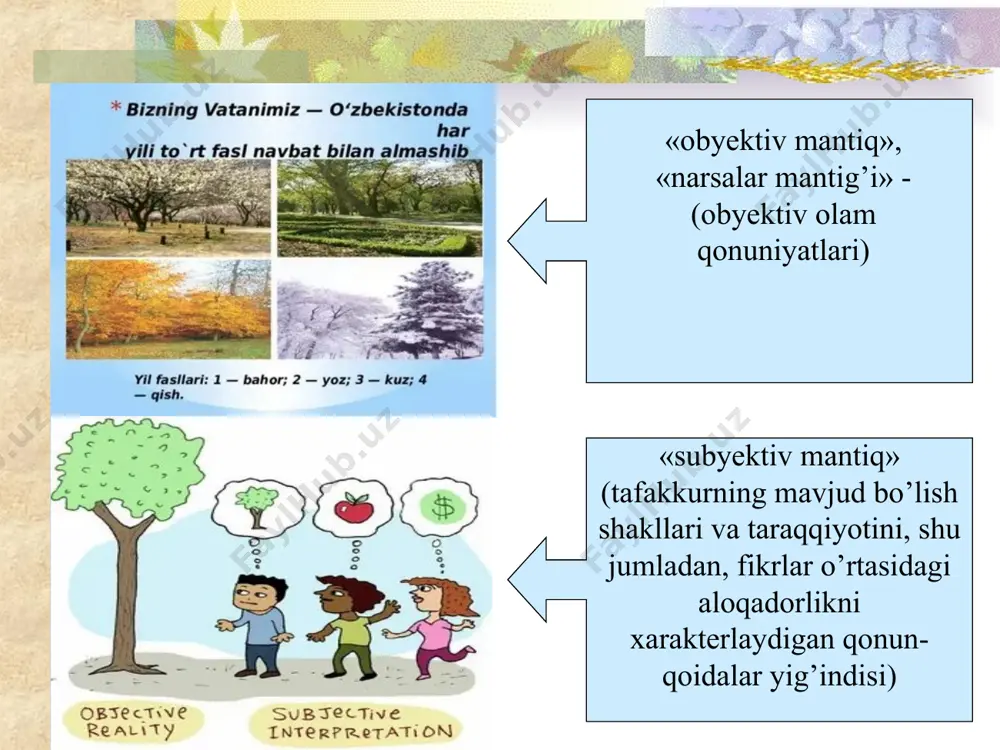 * Bizning Vatanimiz — O‘zbekistonda har yili to`rt fasl navbat bilan almashib

Yil fasllari: 1 — bahor; 2 — yoz; 3 — kuz; 4 — qish.

«obyektiv mantiq», «narsalar mantig’i» - (obyektiv olam qonuniyatlari)

$

OBJECTIVE REALITY

SUBJECTIVE INTERPRETATION

«subyektiv mantiq» (tafakkurning mavjud bo’lish shakllari va taraqqiyotini, shu jumladan, fikrlar o’rtasidagi aloqadorlikni xarakterlaydigan qonun-qoidalar yig’indisi)

FaylHub.uz